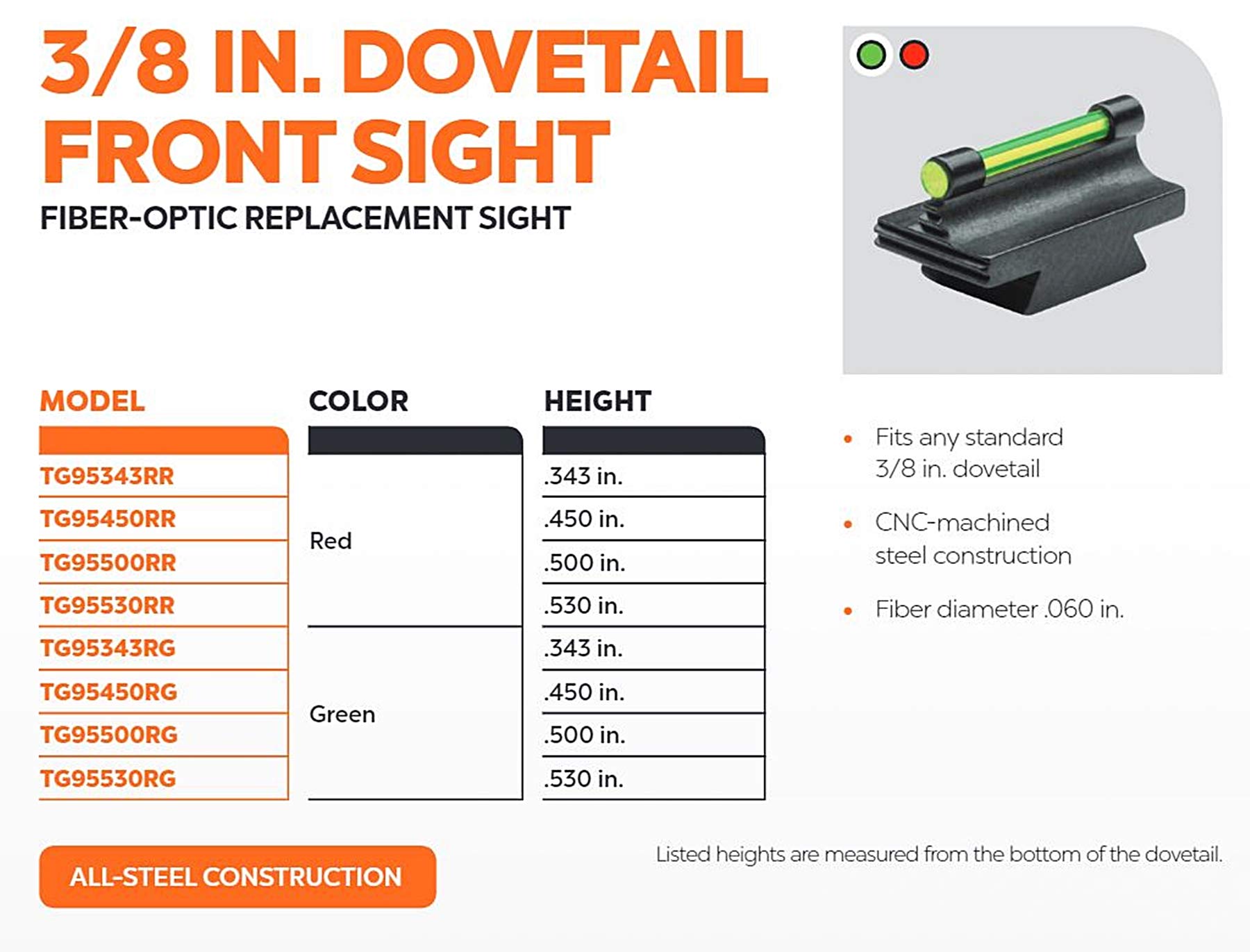 3/8 IN. DOVETAIL FRONT SIGHT

FIBER-OPTIC REPLACEMENT SIGHT

| MODEL | COLOR | HEIGHT |
|---|---|---|
| TG95343RR | Red | .343 in. |
| TG95450RR | Red | .450 in. |
| TG95500RR | Red | .500 in. |
| TG95530RR | Red | .530 in. |
| TG95343RG | Green | .343 in. |
| TG95450RG | Green | .450 in. |
| TG95500RG | Green | .500 in. |
| TG95530RG | Green | .530 in. |

• Fits any standard 3/8 in. dovetail

• CNC-machined steel construction

• Fiber diameter .060 in.

ALL-STEEL CONSTRUCTION

Listed heights are measured from the bottom of the dovetail.